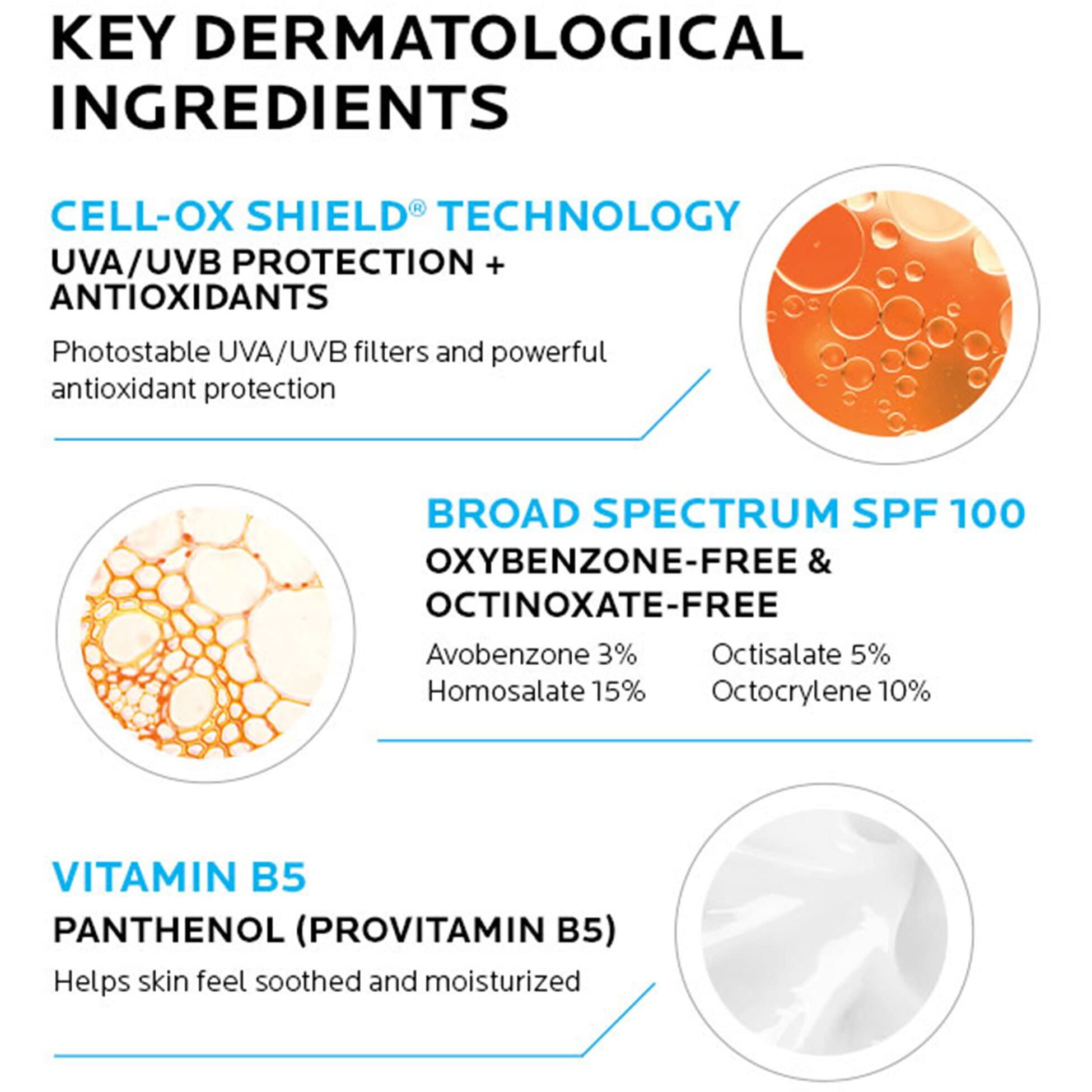 KEY DERMATOLOGICAL INGREDIENTS

CELL-OX SHIELD® TECHNOLOGY
UVA/UVB PROTECTION + ANTIOXIDANTS

Photostable UVA/UVB filters and powerful antioxidant protection

BROAD SPECTRUM SPF 100
OXYBENZONE-FREE & OCTINOXATE-FREE

Avobenzone 3%
Homosalate 15%

Octisalate 5%
Octocrylene 10%

VITAMIN B5
PANTHENOL (PROVITAMIN B5)

Helps skin feel soothed and moisturized